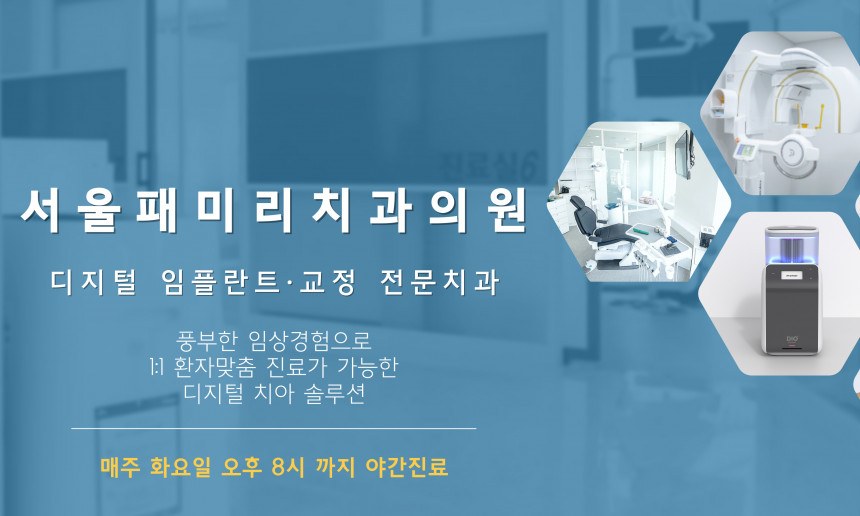 진료실6

서울패미리치과의원

디지털 임플란트·교정 전문치과

풍부한 임상경험으로
1:1 환자맞춤 진료가 가능한
디지털 치아 솔루션

매주 화요일 오후 8시 까지 야간진료

DIO